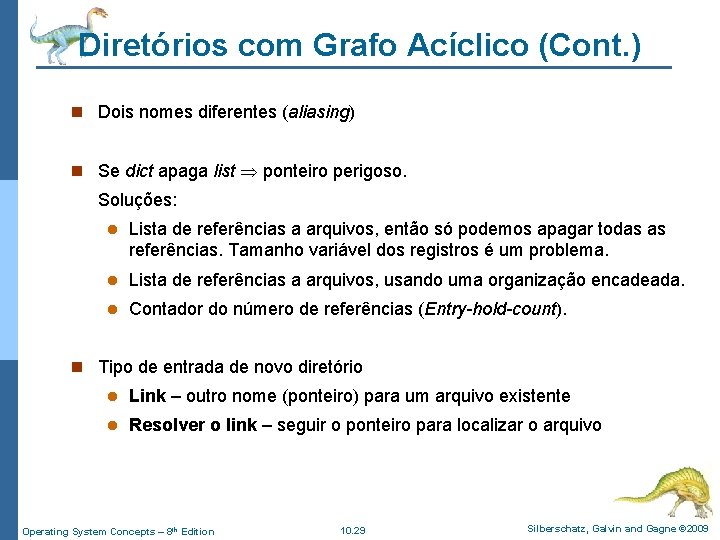 Diretórios com Grafo Acíclico (Cont.)

Dois nomes diferentes (aliasing)

Se dict apaga list $\Rightarrow$ ponteiro perigoso.

Soluções:

Lista de referências a arquivos, então só podemos apagar todas as referências. Tamanho variável dos registros é um problema.

Lista de referências a arquivos, usando uma organização encadeada.

Contador do número de referências (Entry-hold-count).

Tipo de entrada de novo diretório

Link – outro nome (ponteiro) para um arquivo existente

Resolver o link – seguir o ponteiro para localizar o arquivo

Operating System Concepts – 8th Edition

10.29

Silberschatz, Galvin and Gagne ©2009